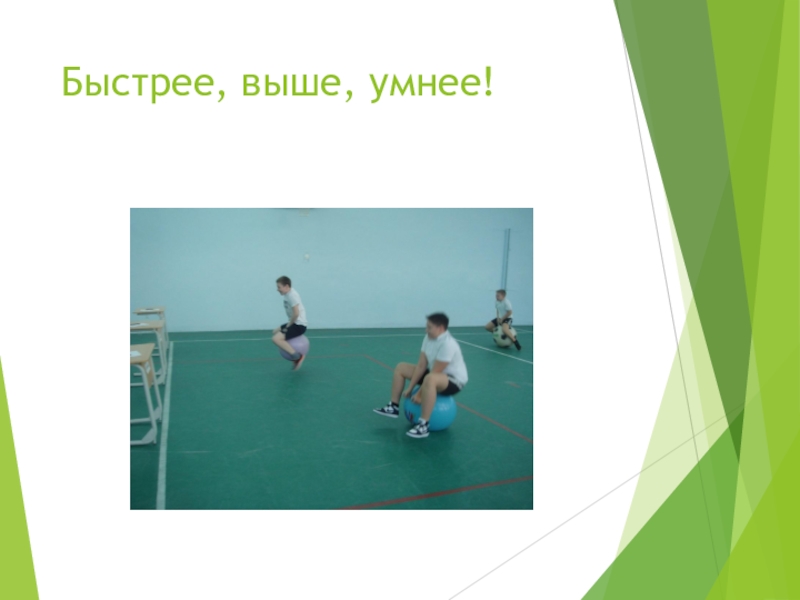 Быстрее, выше, умнее!